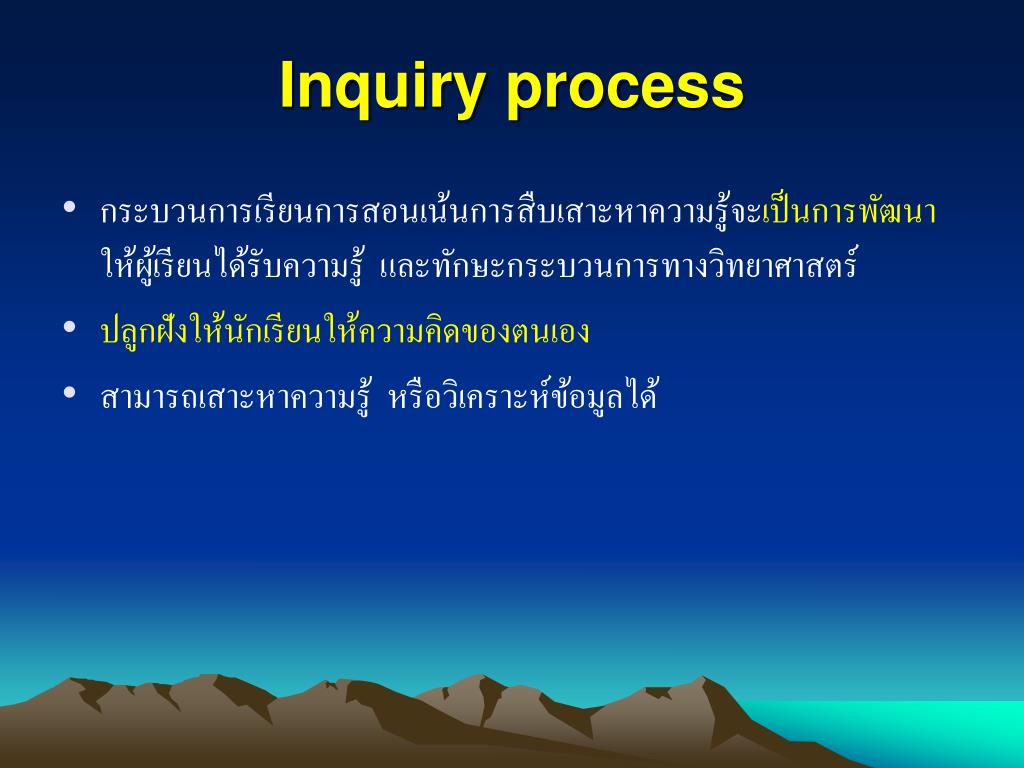 Inquiry process

• กระบวนการเรียนการสอนเน้นการสืบเสาะหาความรู้จะเป็นการพัฒนาให้ผู้เรียนได้รับความรู้ และทักษะกระบวนการทางวิทยาศาสตร์

• ปลูกฝังให้นักเรียนให้ความคิดของตนเอง

• สามารถเสาะหาความรู้ หรือวิเคราะห์ข้อมูลได้